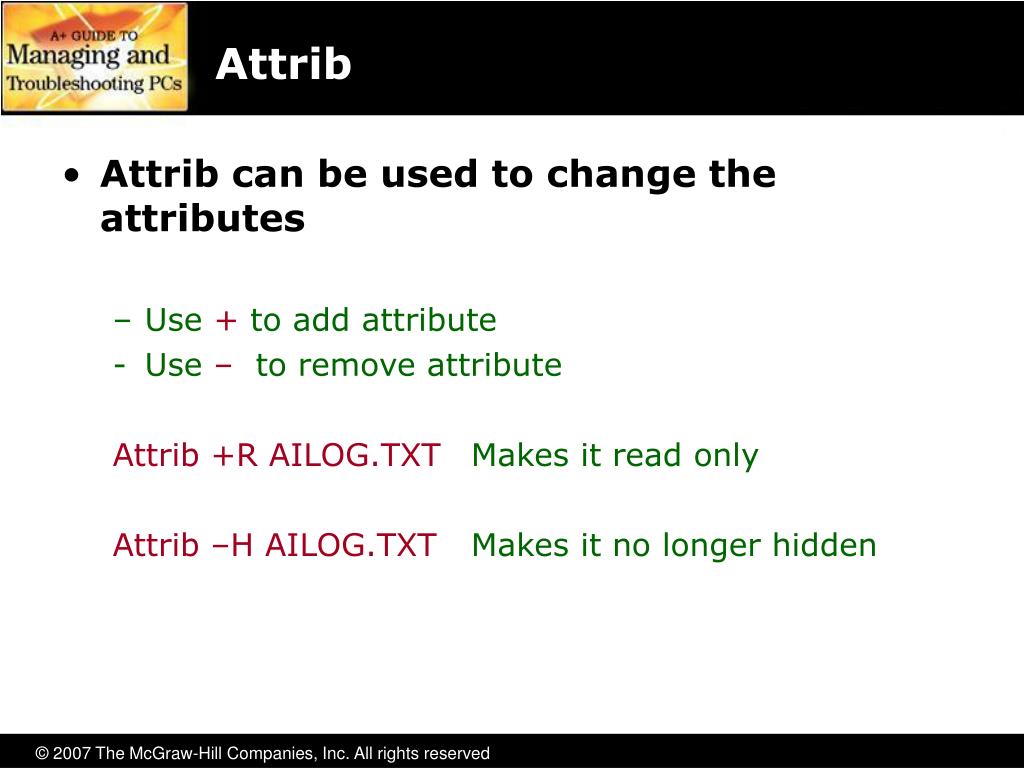 A+ GUIDE TO
Managing and
Troubleshooting PCs

Attrib

• Attrib can be used to change the attributes

– Use + to add attribute
- Use – to remove attribute

Attrib +R AILOG.TXT Makes it read only

Attrib –H AILOG.TXT Makes it no longer hidden

© 2007 The McGraw-Hill Companies, Inc. All rights reserved